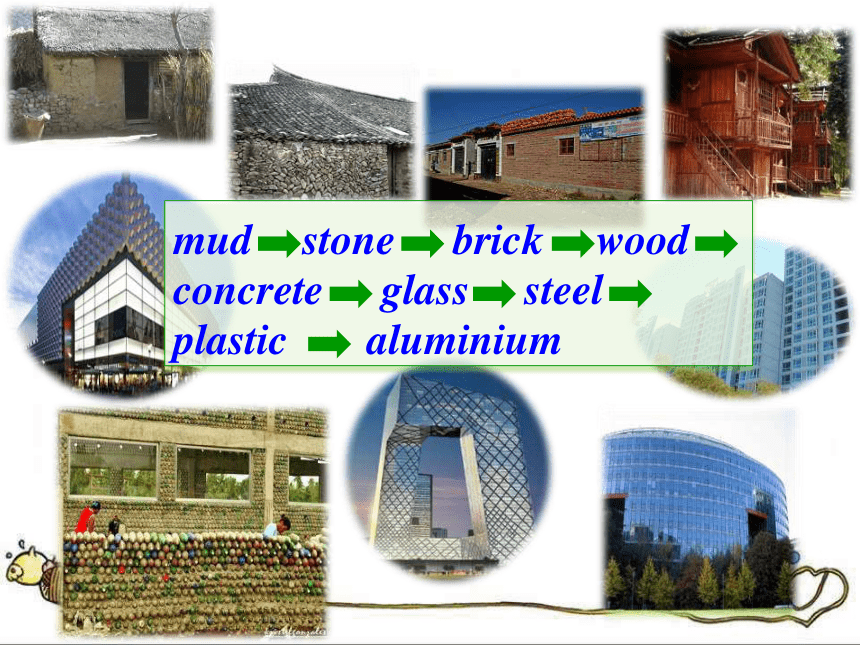 mud → stone → brick → wood → concrete → glass → steel → plastic → aluminium